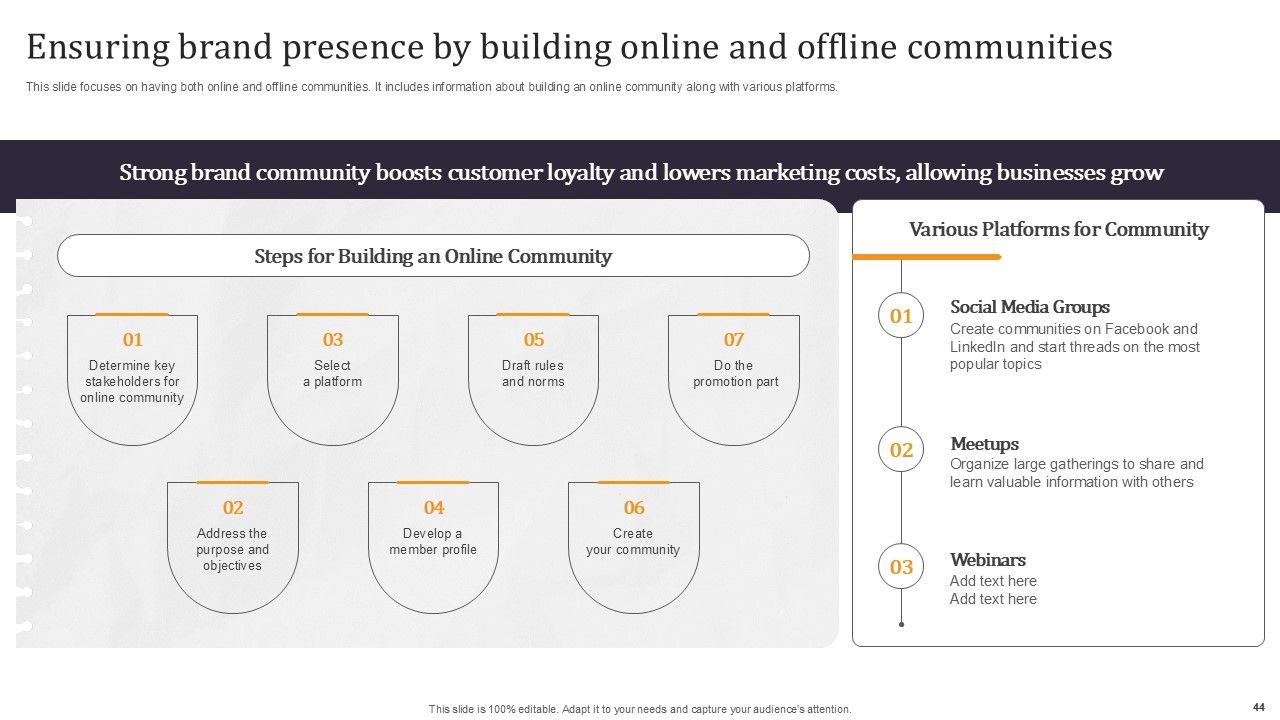 Ensuring brand presence by building online and offline communities

This slide focuses on having both online and offline communities. It includes information about building an online community along with various platforms.

Strong brand community boosts customer loyalty and lowers marketing costs, allowing businesses grow

Steps for Building an Online Community

01
Determine key stakeholders for online community

03
Select a platform

05
Draft rules and norms

07
Do the promotion part

02
Address the purpose and objectives

04
Develop a member profile

06
Create your community

Various Platforms for Community

01
Social Media Groups
Create communities on Facebook and LinkedIn and start threads on the most popular topics

02
Meetups
Organize large gatherings to share and learn valuable information with others

03
Webinars
Add text here
Add text here

This slide is 100% editable. Adapt it to your needs and capture your audience's attention.

44